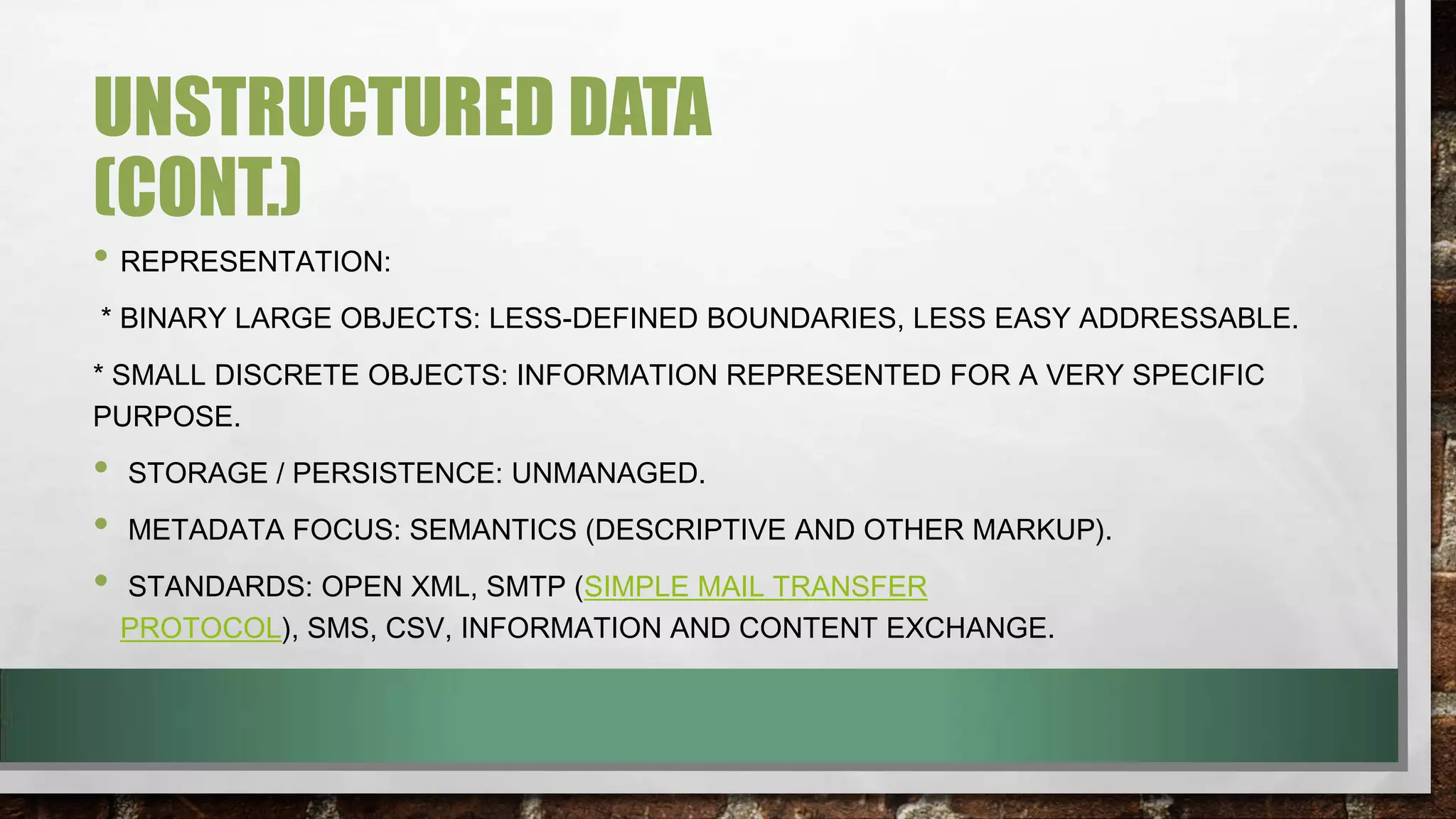 UNSTRUCTURED DATA (CONT.)

• REPRESENTATION:

* BINARY LARGE OBJECTS: LESS-DEFINED BOUNDARIES, LESS EASY ADDRESSABLE.

* SMALL DISCRETE OBJECTS: INFORMATION REPRESENTED FOR A VERY SPECIFIC PURPOSE.

• STORAGE / PERSISTENCE: UNMANAGED.

• METADATA FOCUS: SEMANTICS (DESCRIPTIVE AND OTHER MARKUP).

• STANDARDS: OPEN XML, SMTP (SIMPLE MAIL TRANSFER PROTOCOL), SMS, CSV, INFORMATION AND CONTENT EXCHANGE.